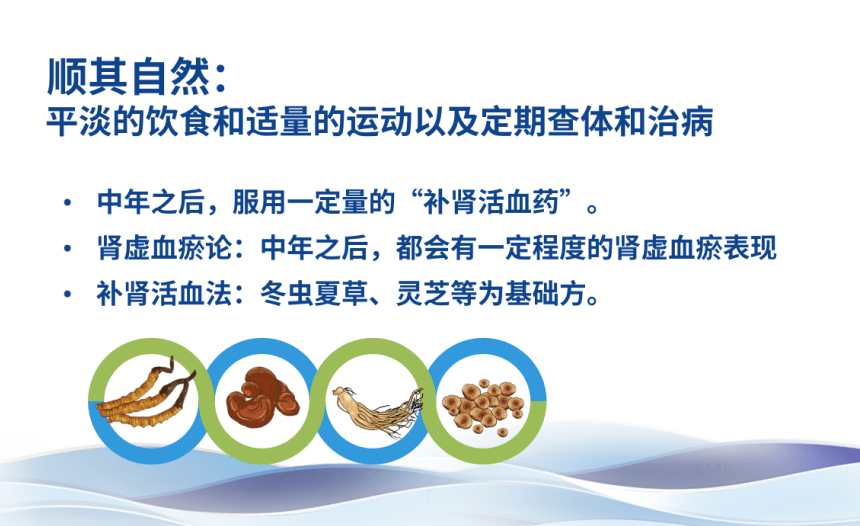 顺其自然：
平淡的饮食和适量的运动以及定期查体和治病

• 中年之后，服用一定量的“补肾活血药”。
• 肾虚血瘀论：中年之后，都会有一定程度的肾虚血瘀表现
• 补肾活血法：冬虫夏草、灵芝等为基础方。